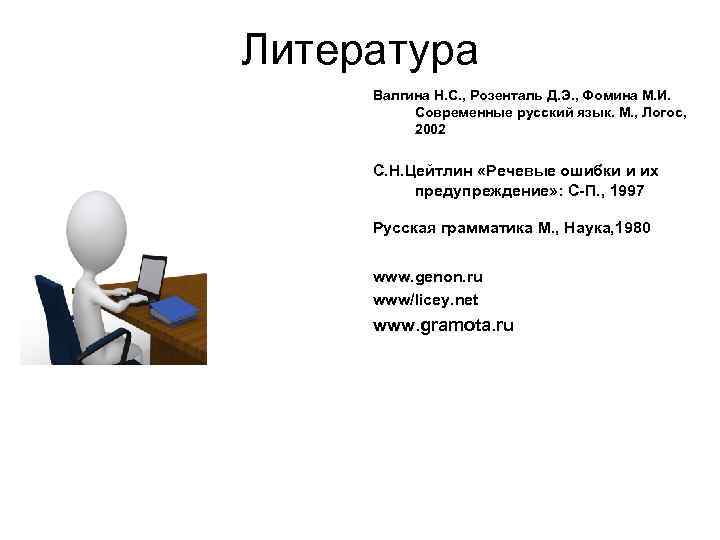 Литература

Валгина Н.С., Розенталь Д.Э., Фомина М.И. Современные русский язык. М., Логос, 2002

С.Н.Цейтлин «Речевые ошибки и их предупреждение»: С-П., 1997

Русская грамматика М., Наука,1980

www.genon.ru
www/licey.net
www.gramota.ru